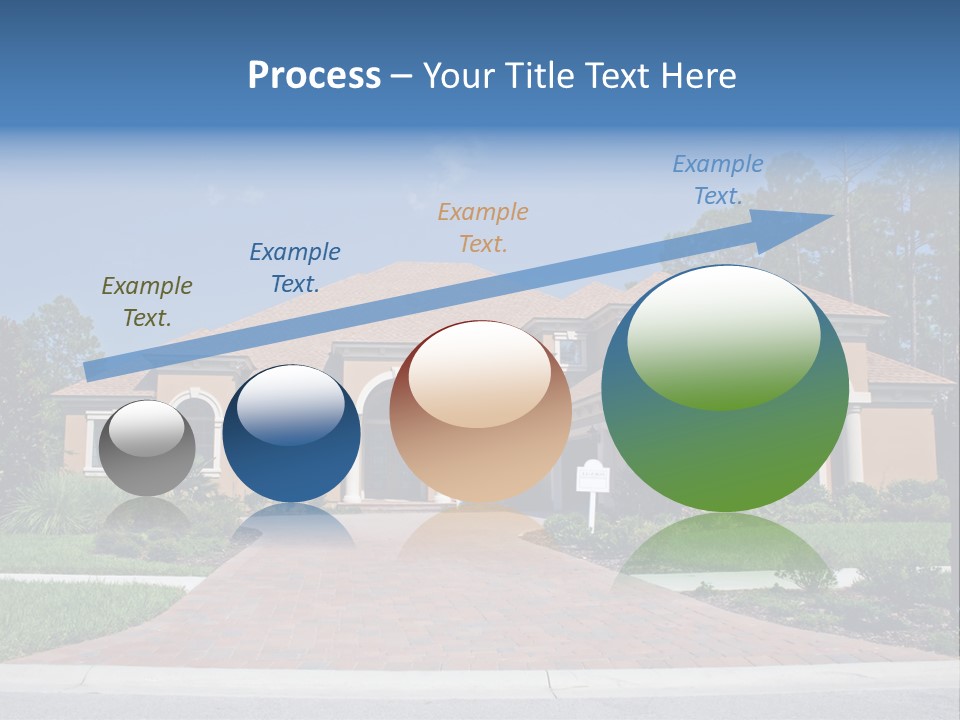 Process – Your Title Text Here

Example Text.

Example Text.

Example Text.

Example Text.